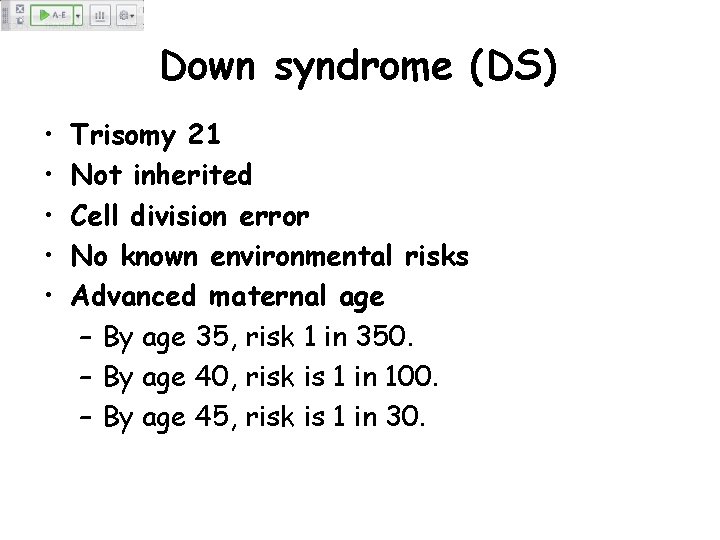 A-E

Down syndrome (DS)

• Trisomy 21
• Not inherited
• Cell division error
• No known environmental risks
• Advanced maternal age
– By age 35, risk 1 in 350.
– By age 40, risk is 1 in 100.
– By age 45, risk is 1 in 30.